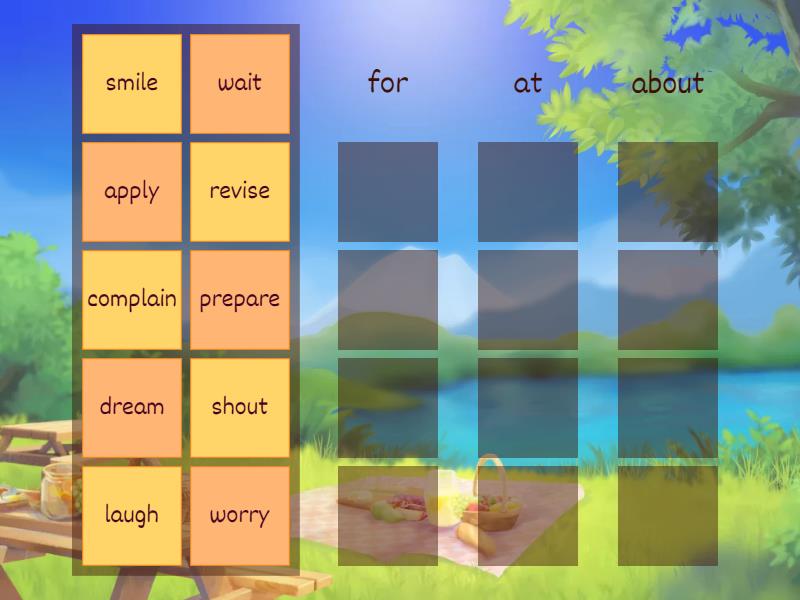 smile
wait
apply
revise
complain
prepare
dream
shout
laugh
worry

for
at
about